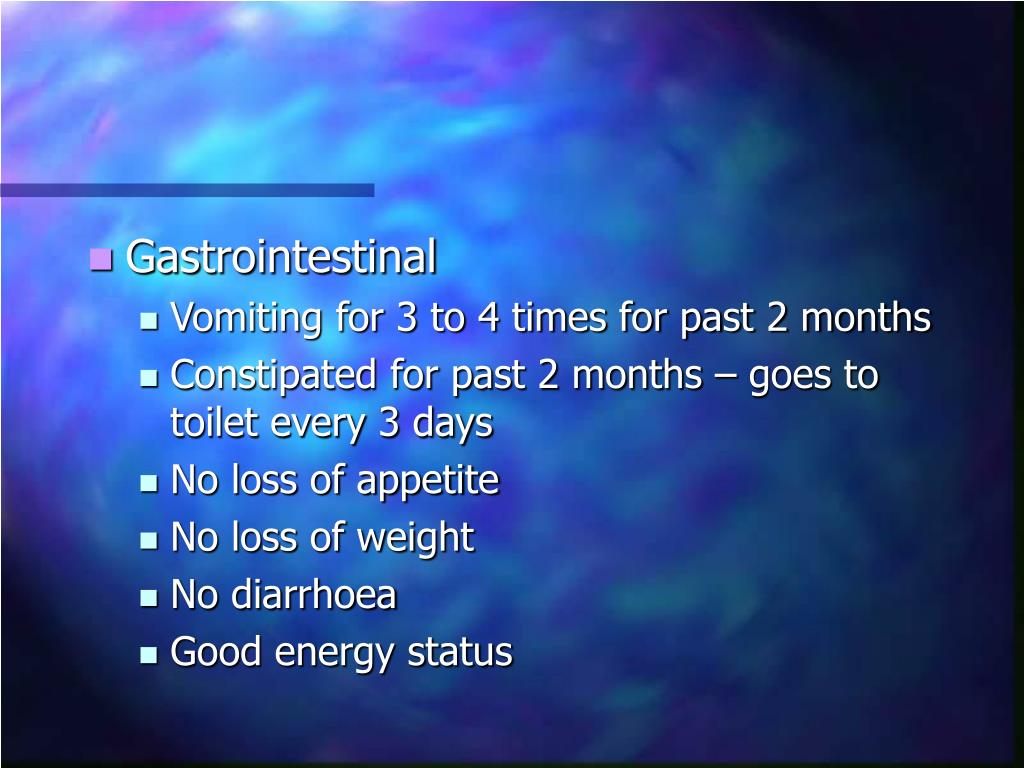 Gastrointestinal
Vomiting for 3 to 4 times for past 2 months
Constipated for past 2 months – goes to toilet every 3 days
No loss of appetite
No loss of weight
No diarrhoea
Good energy status